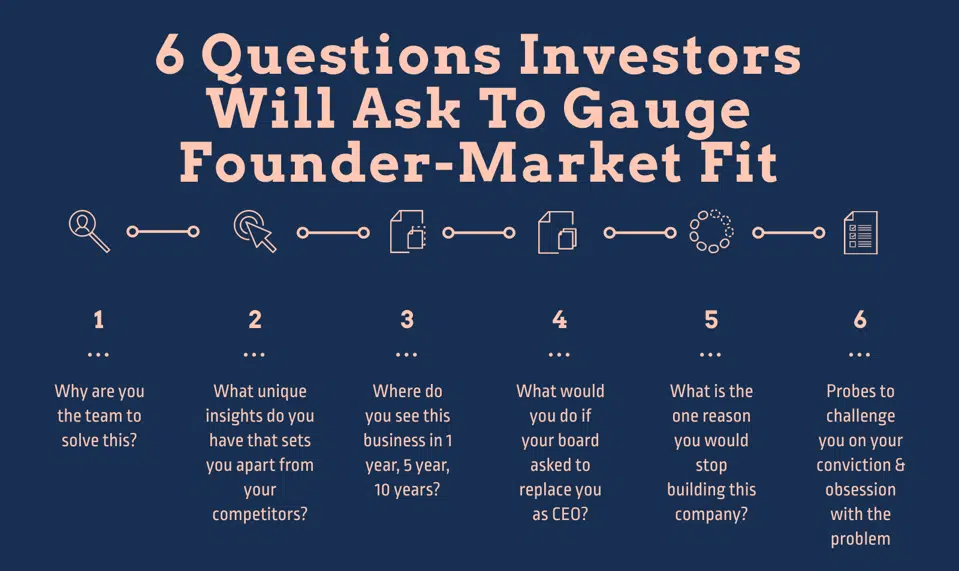 6 Questions Investors Will Ask To Gauge Founder-Market Fit

1
...
Why are you the team to solve this?

2
...
What unique insights do you have that sets you apart from your competitors?

3
...
Where do you see this business in 1 year, 5 year, 10 years?

4
...
What would you do if your board asked to replace you as CEO?

5
...
What is the one reason you would stop building this company?

6
...
Probes to challenge you on your conviction & obsession with the problem